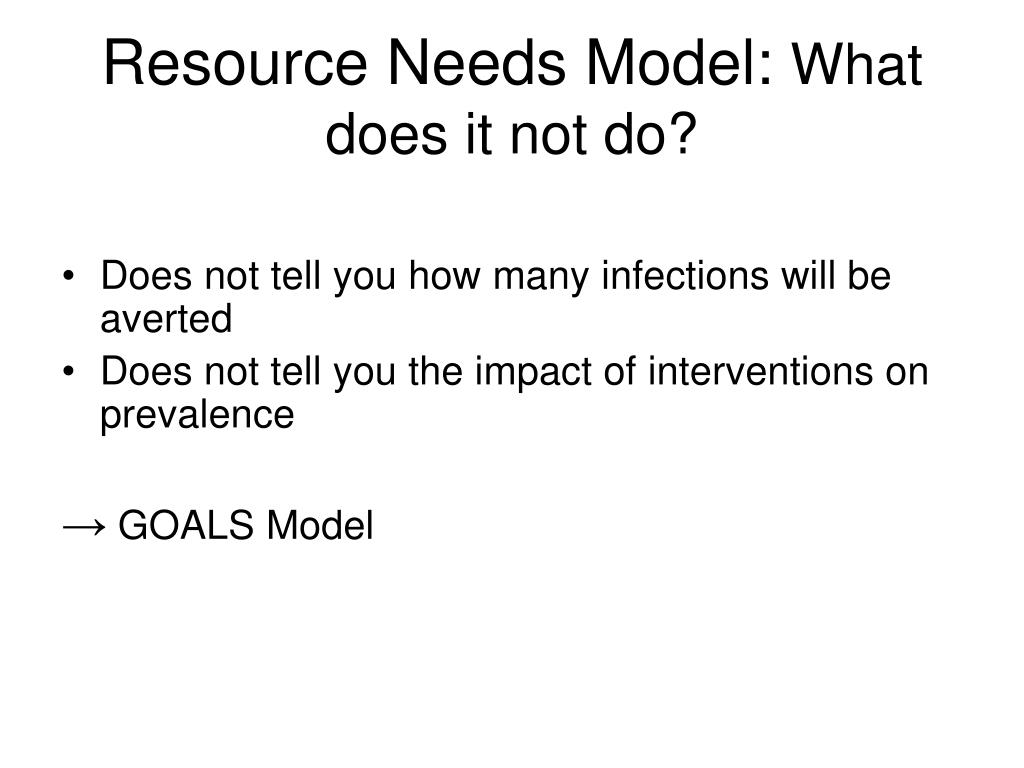 Resource Needs Model: What does it not do?

• Does not tell you how many infections will be averted
• Does not tell you the impact of interventions on prevalence

→ GOALS Model